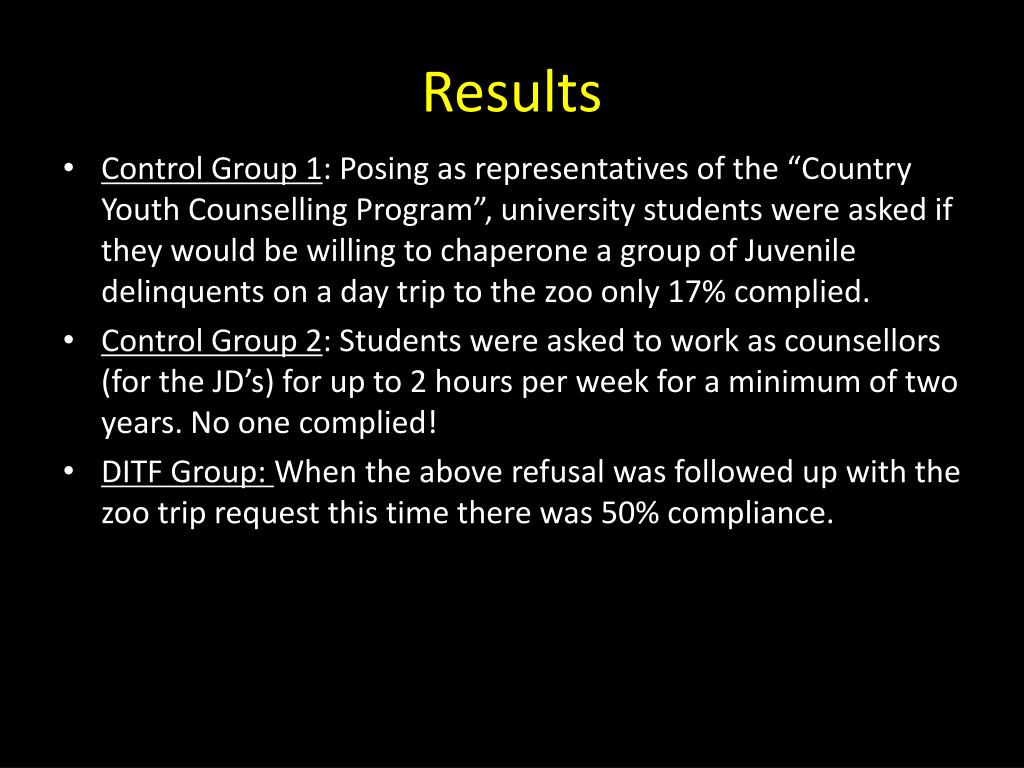 Results

• Control Group 1: Posing as representatives of the “Country Youth Counselling Program”, university students were asked if they would be willing to chaperone a group of Juvenile delinquents on a day trip to the zoo only 17% complied.

• Control Group 2: Students were asked to work as counsellors (for the JD’s) for up to 2 hours per week for a minimum of two years. No one complied!

• DITF Group: When the above refusal was followed up with the zoo trip request this time there was 50% compliance.